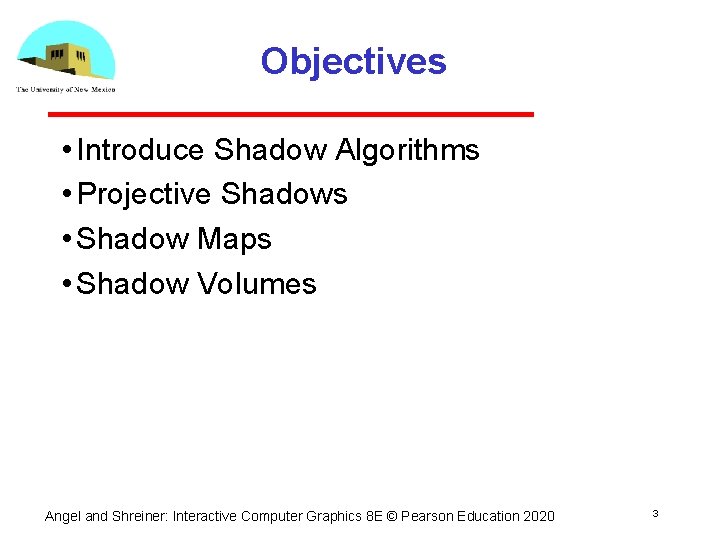 The University of New Mexico

Objectives

• Introduce Shadow Algorithms
• Projective Shadows
• Shadow Maps
• Shadow Volumes

Angel and Shreiner: Interactive Computer Graphics 8E © Pearson Education 2020

3